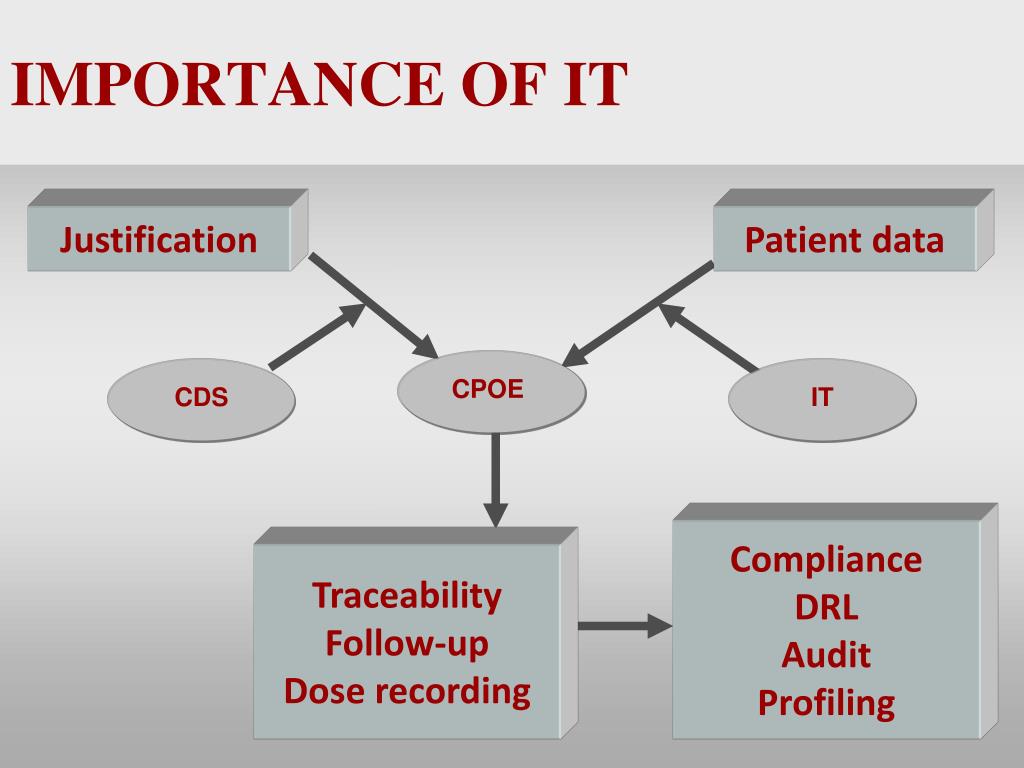 IMPORTANCE OF IT

Justification

Patient data

CDS

CPOE

IT

Traceability
Follow-up
Dose recording

Compliance
DRL
Audit
Profiling